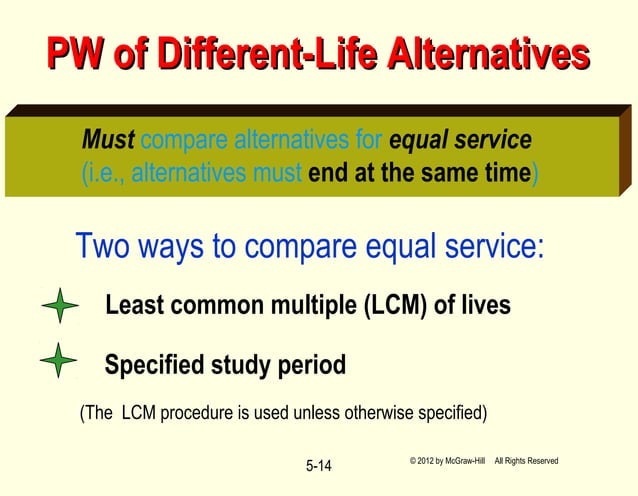 PW of Different-Life Alternatives

Must compare alternatives for equal service (i.e., alternatives must end at the same time)

Two ways to compare equal service:

Least common multiple (LCM) of lives

Specified study period

(The LCM procedure is used unless otherwise specified)

5-14

© 2012 by McGraw-Hill All Rights Reserved